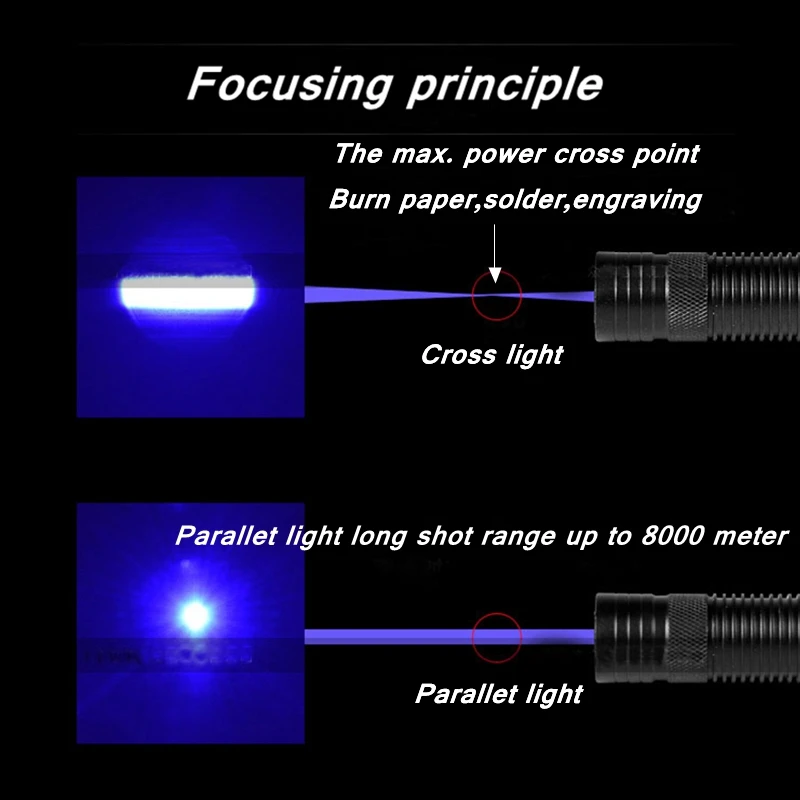 Focusing principle

The max. power cross point

Burn paper,solder,engraving

Cross light

Parallet light long shot range up to 8000 meter

Parallet light